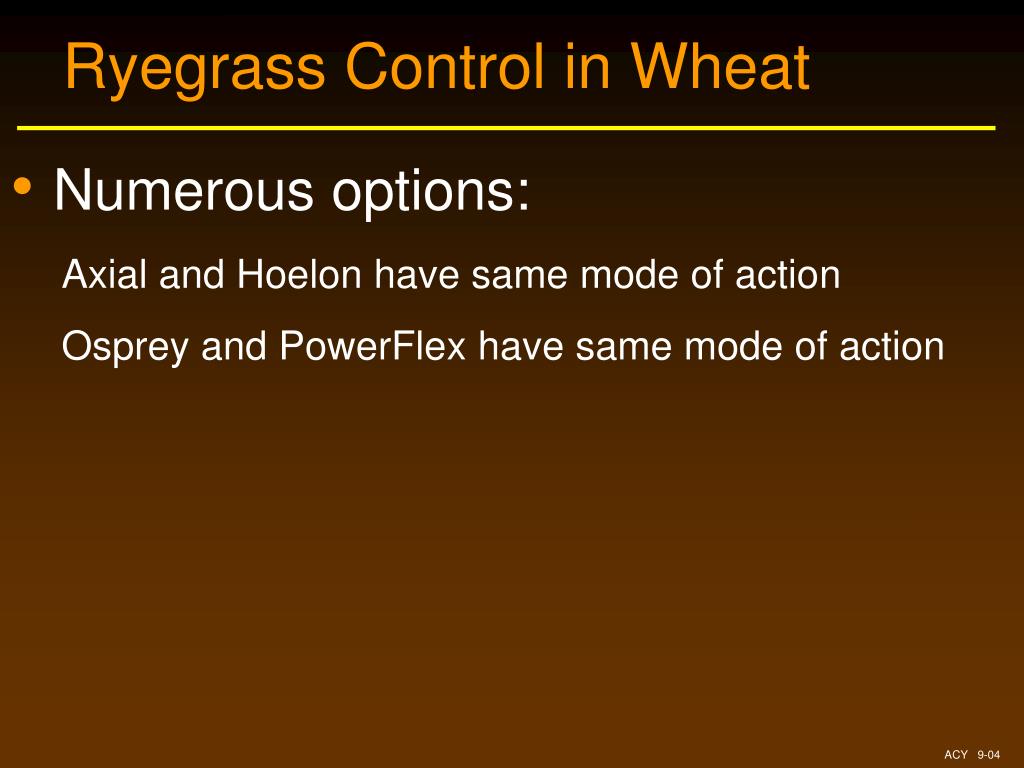 Ryegrass Control in Wheat

• Numerous options:

Axial and Hoelon have same mode of action

Osprey and PowerFlex have same mode of action

ACY 9-04